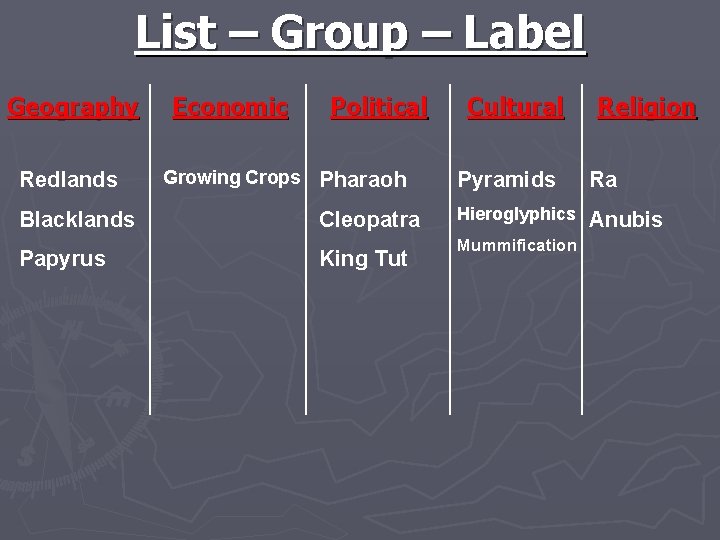 List – Group – Label

| Geography | Economic | Political | Cultural | Religion |
|---|---|---|---|---|
| Redlands | Growing Crops | Pharaoh | Pyramids | Ra |
| Blacklands | | Cleopatra | Hieroglyphics | Anubis |
| Papyrus | | King Tut | Mummification | |